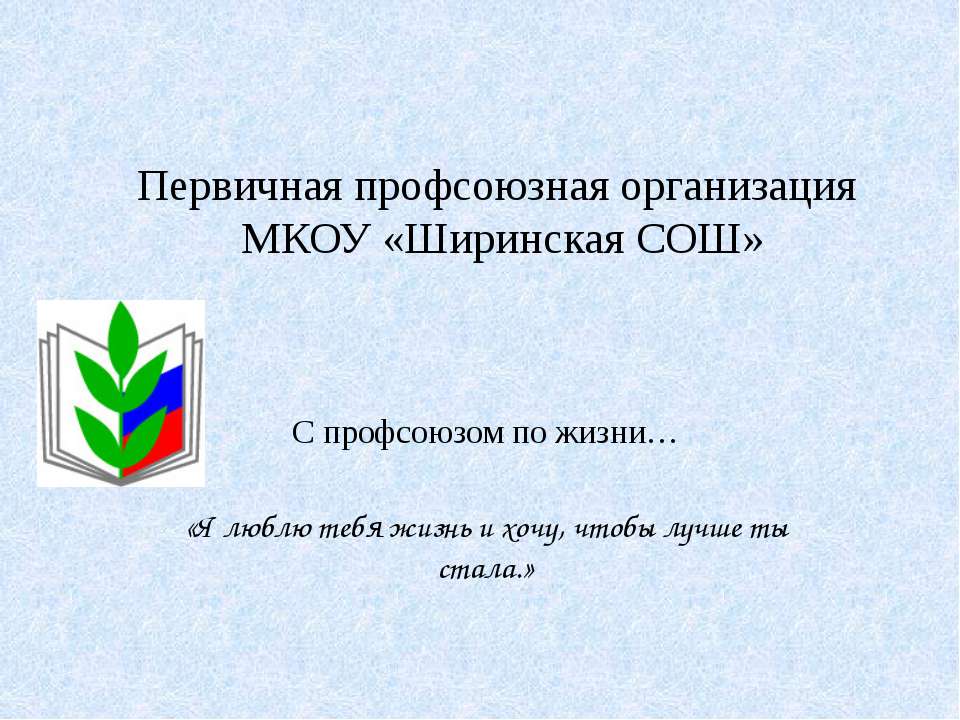 Первичная профсоюзная организация МКОУ «Ширинская СОШ»

С профсоюзом по жизни…

«Я люблю тебя жизнь и хочу, чтобы лучше ты стала.»